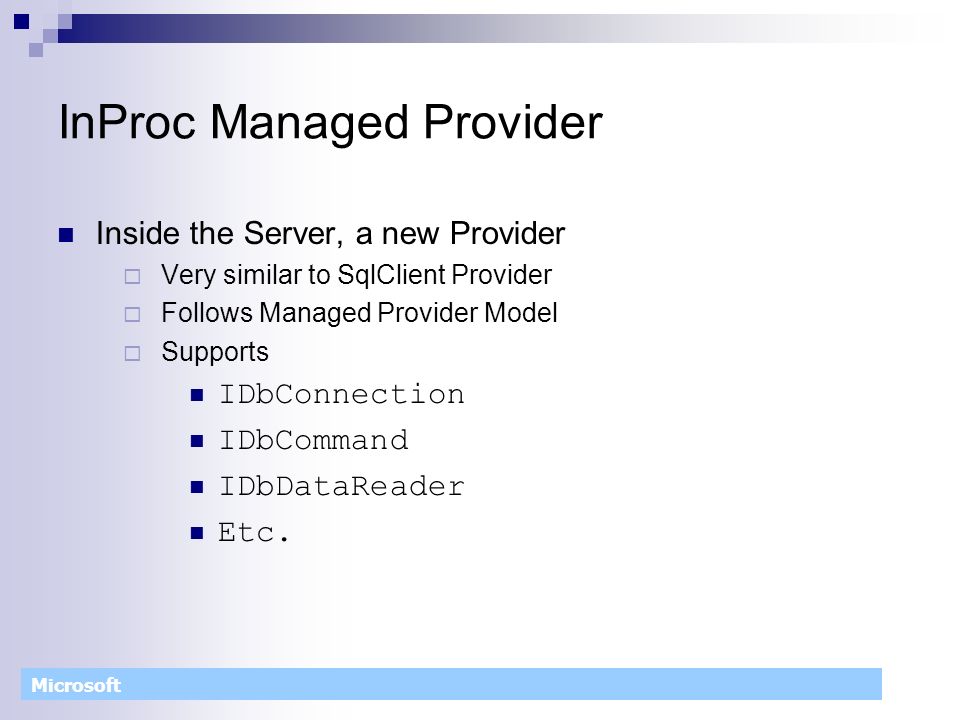 InProc Managed Provider

Inside the Server, a new Provider

Very similar to SqlClient Provider

Follows Managed Provider Model

Supports

IDbConnection

IDbCommand

IDbDataReader

Etc.

Microsoft